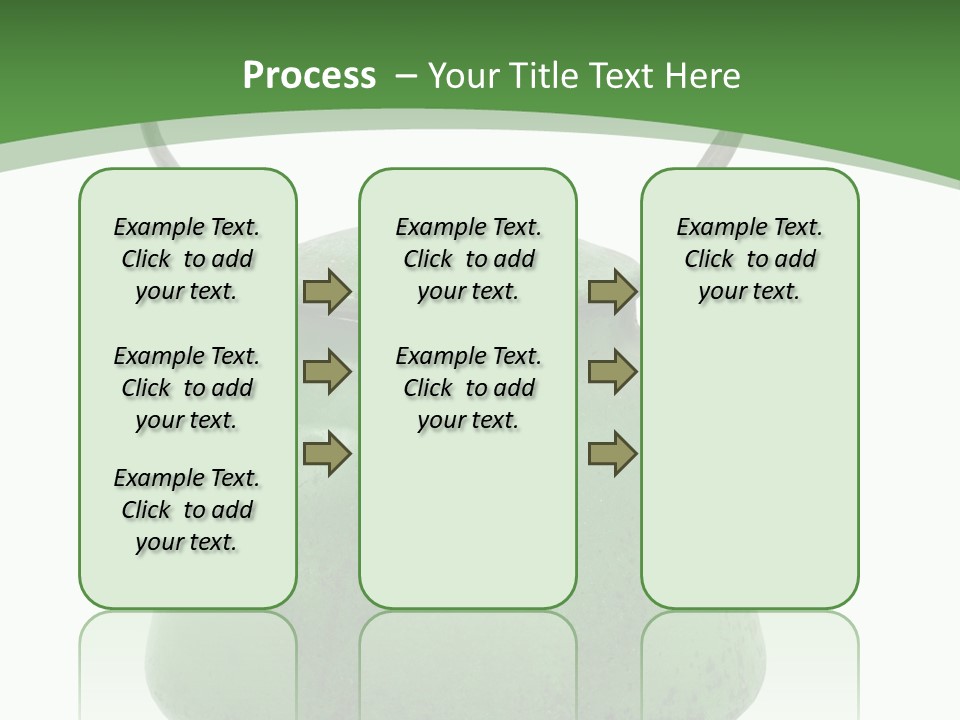 Process – Your Title Text Here

Example Text. Click to add your text.

Example Text. Click to add your text.

Example Text. Click to add your text.

Example Text. Click to add your text.

Example Text. Click to add your text.

Example Text. Click to add your text.